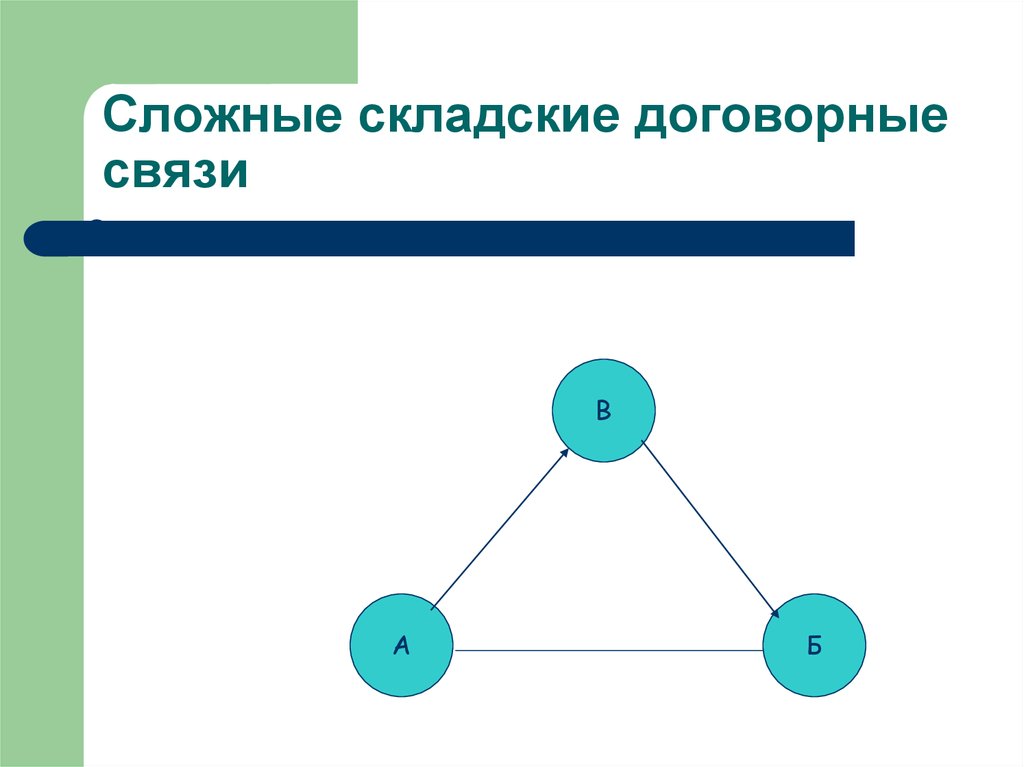 Сложные складские договорные связи

В

А

Б